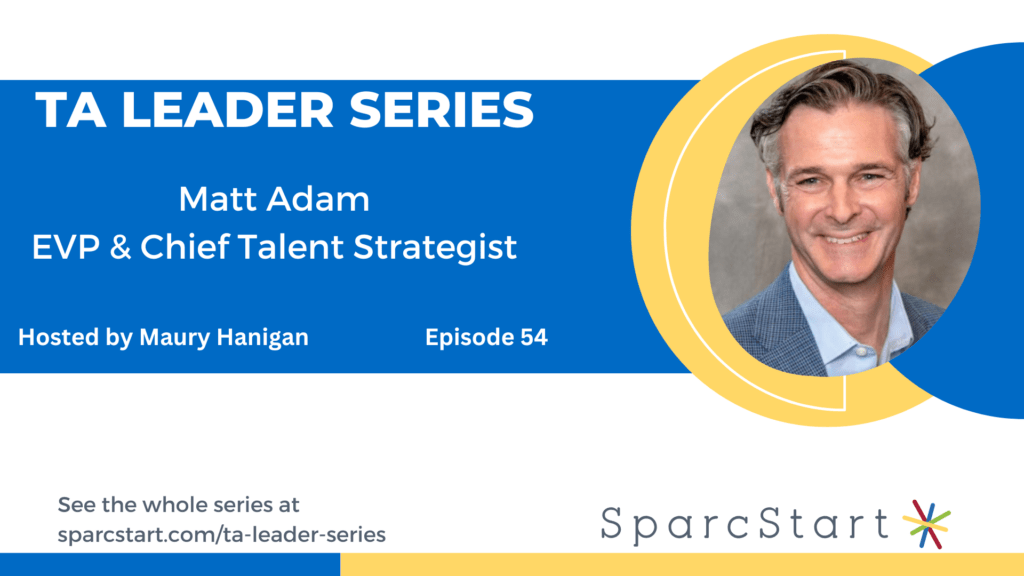 TA LEADER SERIES

Matt Adam
EVP & Chief Talent Strategist

Hosted by Maury Hanigan

Episode 54

See the whole series at
sparcstart.com/ta-leader-series

SparcStart